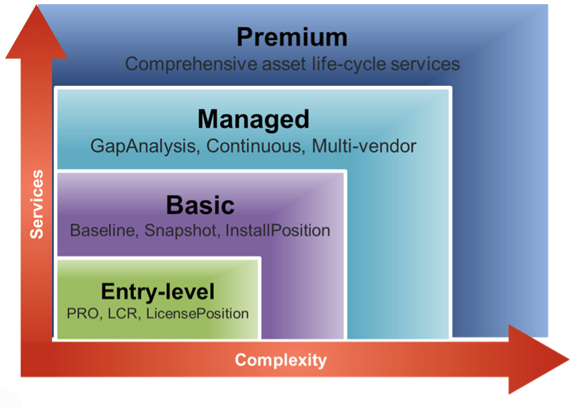 Premium
Comprehensive asset life-cycle services

Managed
GapAnalysis, Continuous, Multi-vendor

Basic
Baseline, Snapshot, InstallPosition

Entry-level
PRO, LCR, LicensePosition

Services

Complexity